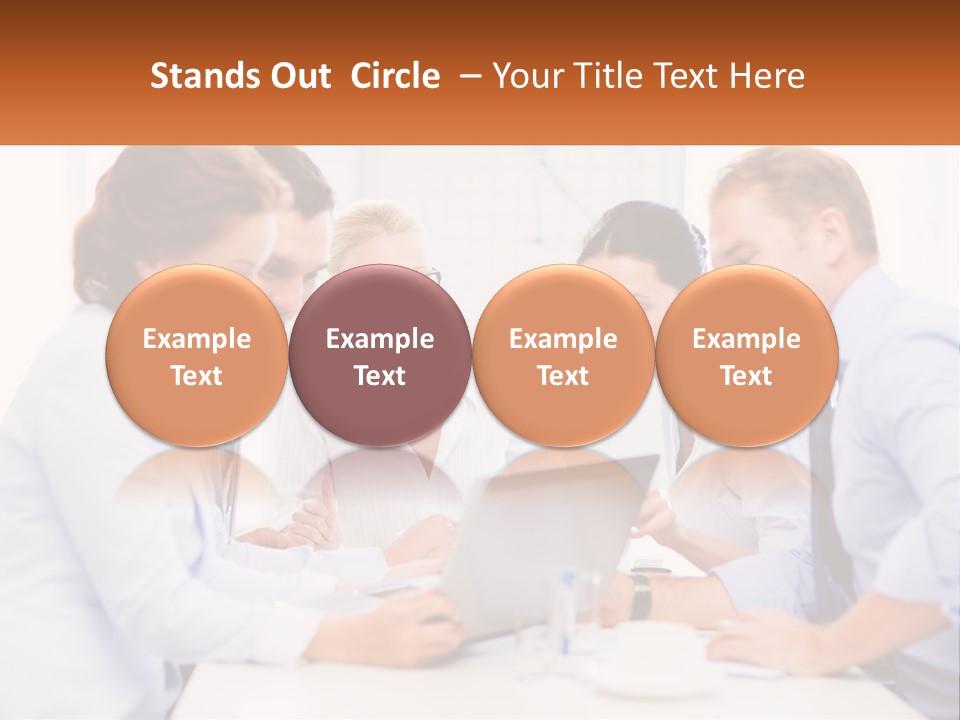 Stands Out Circle – Your Title Text Here

Example Text

Example Text

Example Text

Example Text